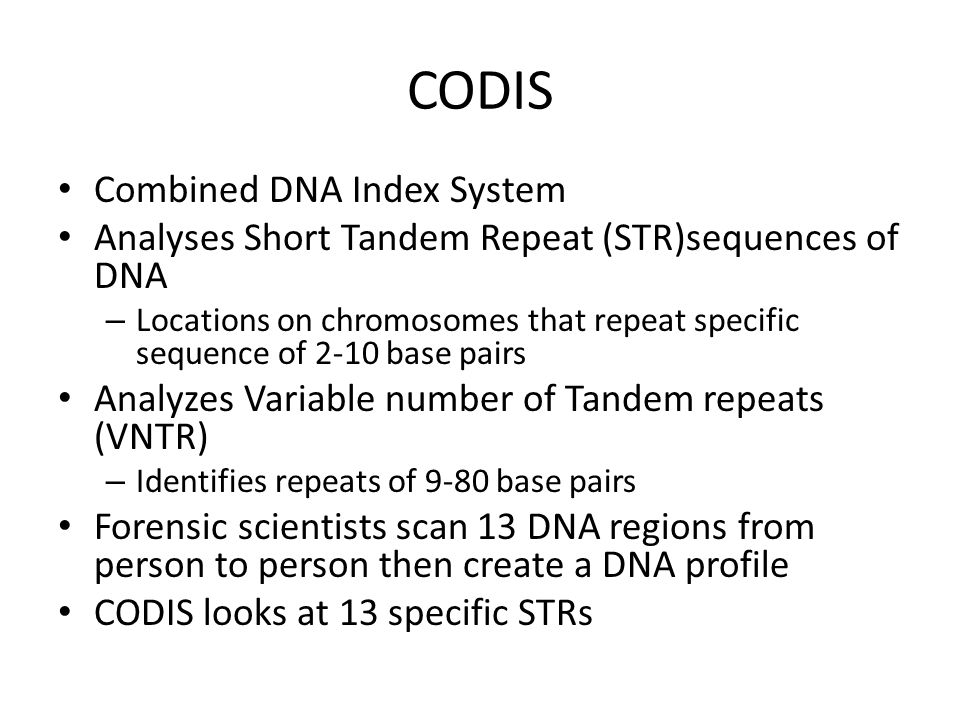 CODIS

• Combined DNA Index System
• Analyses Short Tandem Repeat (STR)sequences of DNA
– Locations on chromosomes that repeat specific sequence of 2-10 base pairs
• Analyzes Variable number of Tandem repeats (VNTR)
– Identifies repeats of 9-80 base pairs
• Forensic scientists scan 13 DNA regions from person to person then create a DNA profile
• CODIS looks at 13 specific STRs